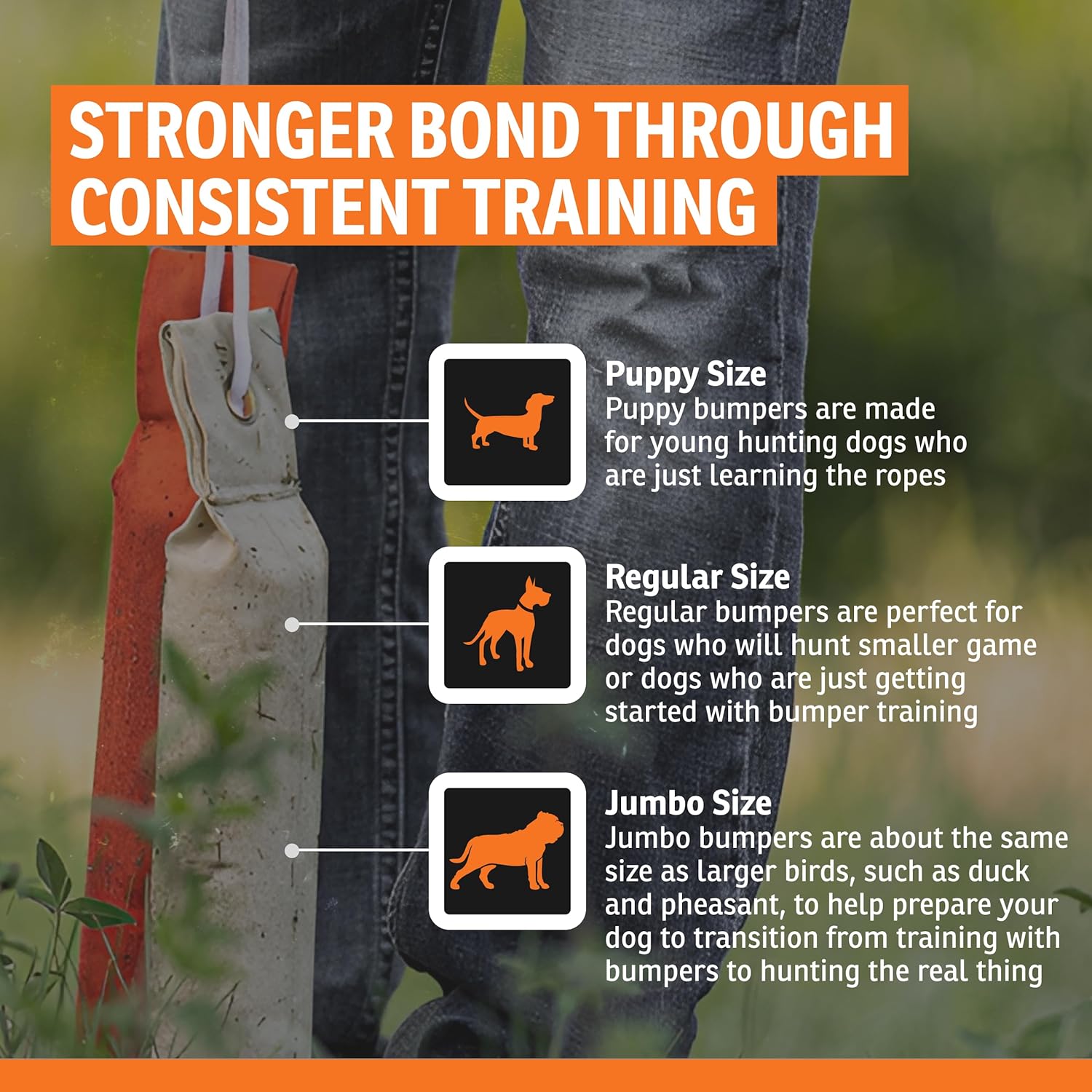 STRONGER BOND THROUGH CONSISTENT TRAINING

Puppy Size
Puppy bumpers are made for young hunting dogs who are just learning the ropes

Regular Size
Regular bumpers are perfect for dogs who will hunt smaller game or dogs who are just getting started with bumper training

Jumbo Size
Jumbo bumpers are about the same size as larger birds, such as duck and pheasant, to help prepare your dog to transition from training with bumpers to hunting the real thing